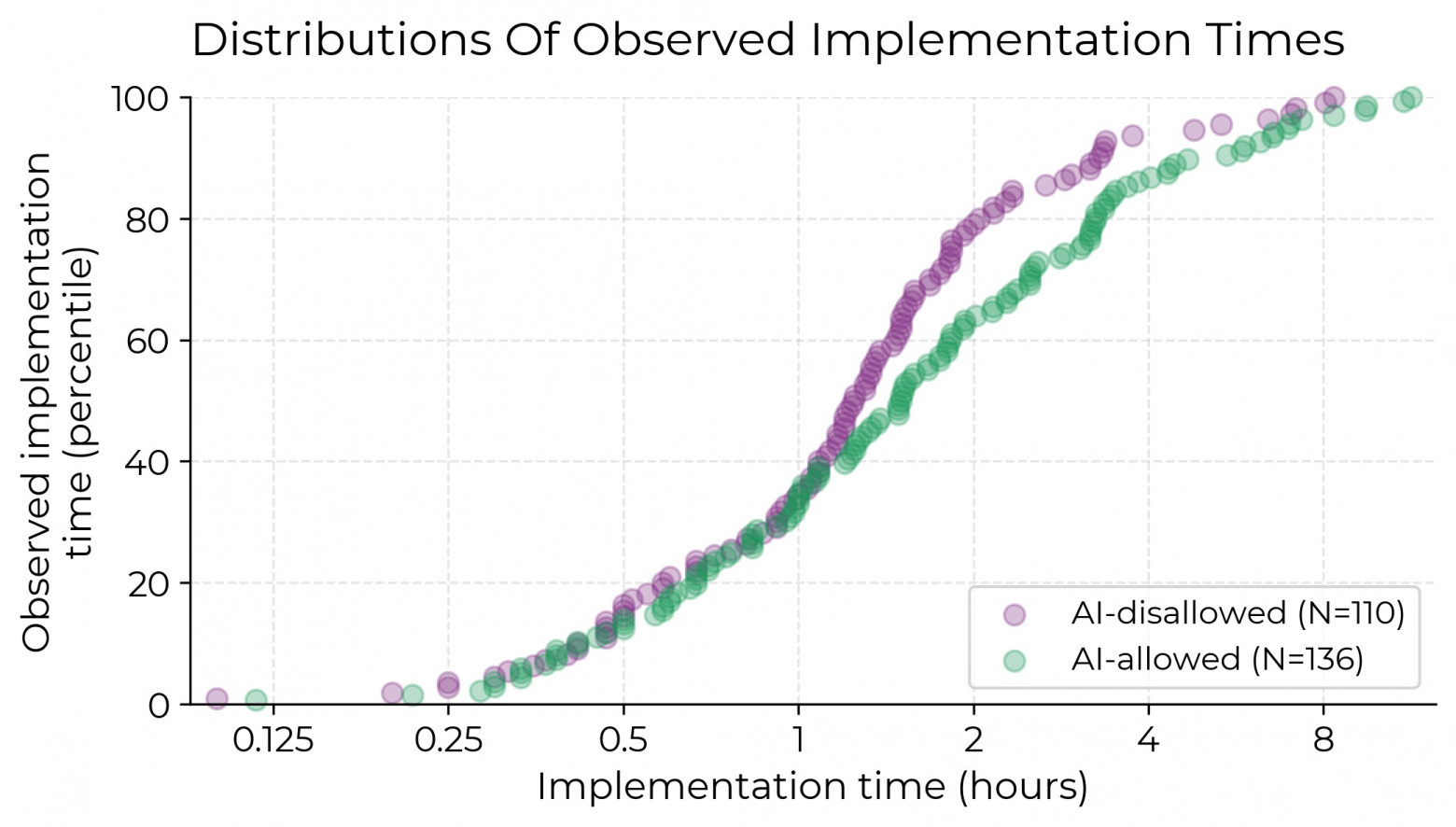 Distributions Of Observed Implementation Times

Observed implementation time (percentile)

100
80
60
40
20
0

0.125
0.25
0.5
1
2
4
8

Implementation time (hours)

AI-disallowed (N=110)
AI-allowed (N=136)